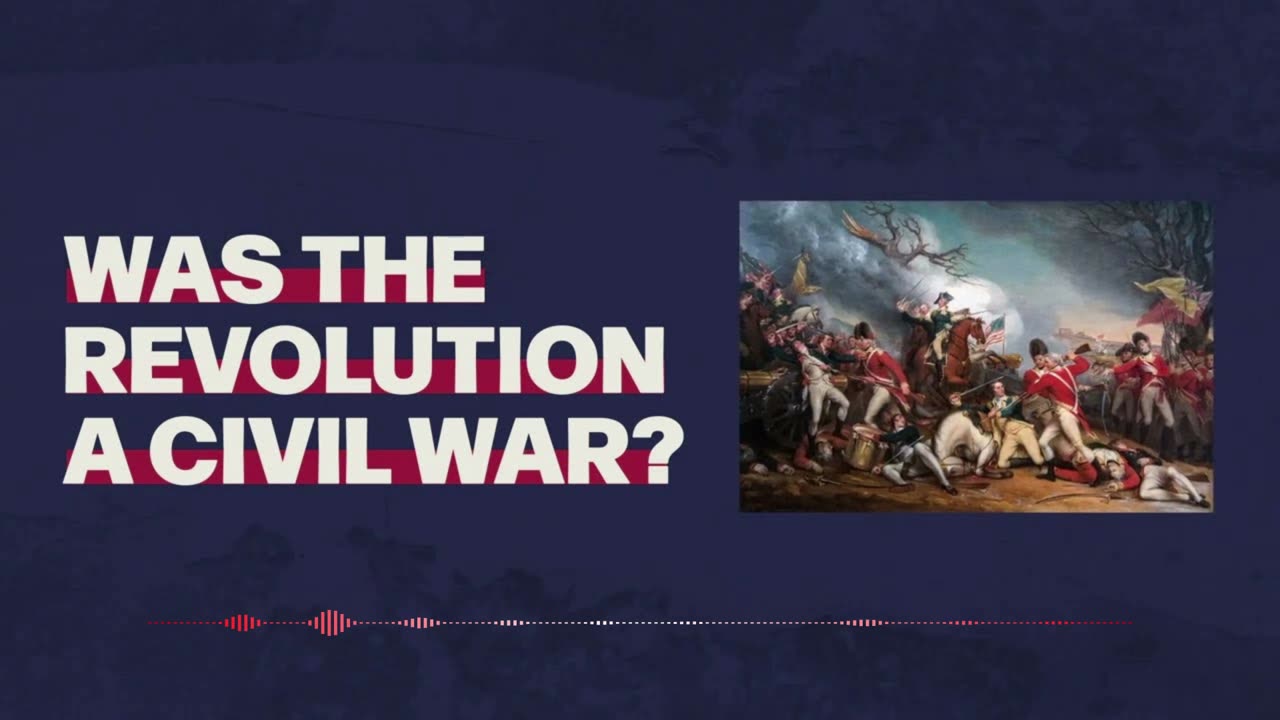 WAS THE REVOLUTION A CIVIL WAR?